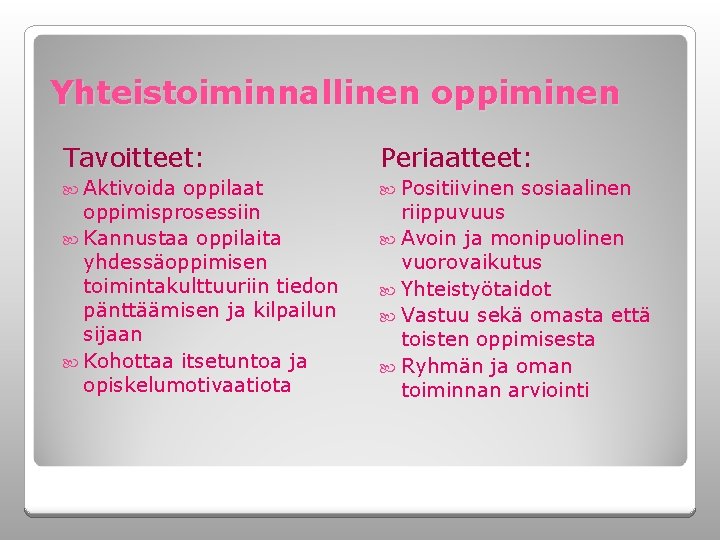 Yhteistoiminnallinen oppiminen

Tavoitteet:

Aktivoida oppilaat oppimisprosessiin

Kannustaa oppilaita yhdessäoppimisen toimintakulttuuriin tiedon pänttäämisen ja kilpailun sijaan

Kohottaa itsetuntoa ja opiskelumotivaatiota

Periaatteet:

Positiivinen sosiaalinen riippuvuus

Avoin ja monipuolinen vuorovaikutus

Yhteistyötaidot

Vastuu sekä omasta että toisten oppimisesta

Ryhmän ja oman toiminnan arviointi